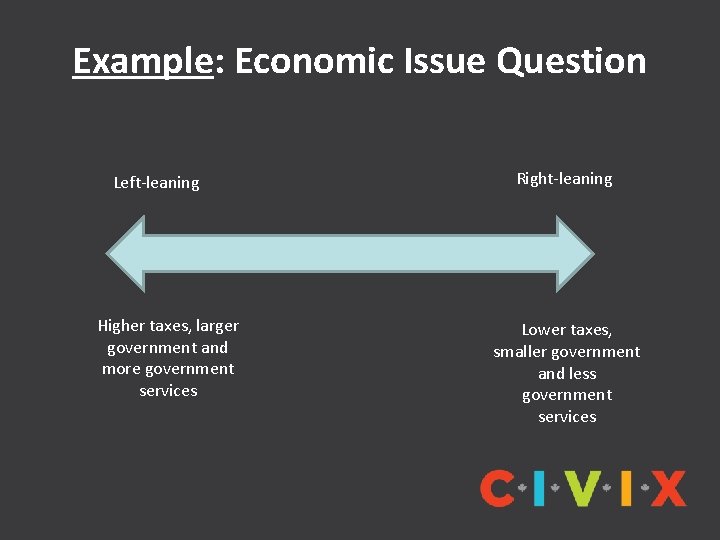 Example: Economic Issue Question

Left-leaning

Right-leaning

Higher taxes, larger government and more government services

Lower taxes, smaller government and less government services

C·I·V·I·X